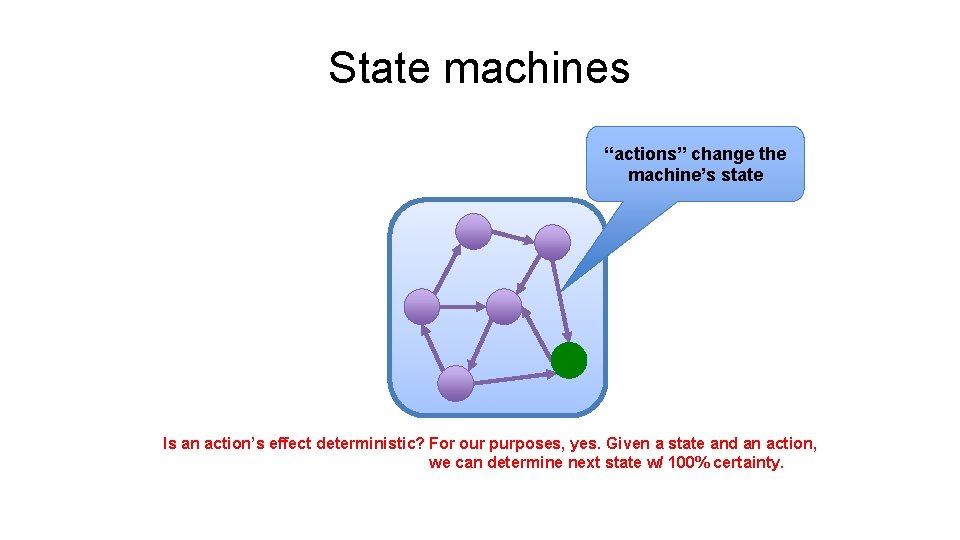 State machines

“actions” change the machine’s state

Is an action’s effect deterministic? For our purposes, yes. Given a state and an action, we can determine next state w/ 100% certainty.